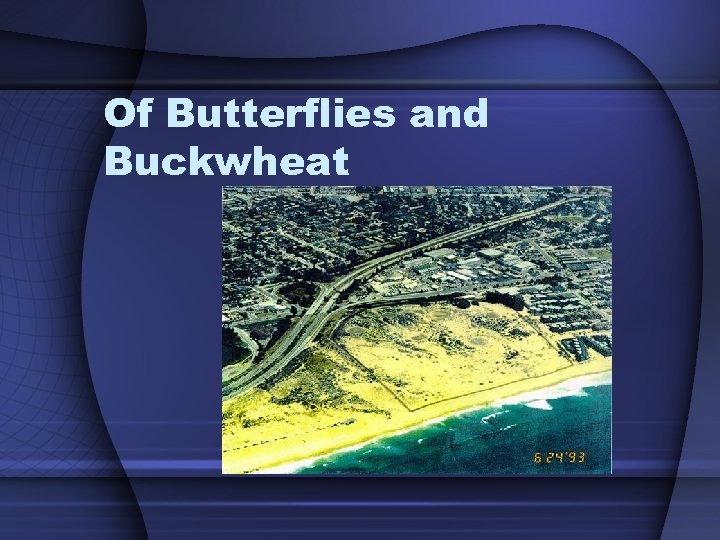 Of Butterflies and Buckwheat

6 24 '93